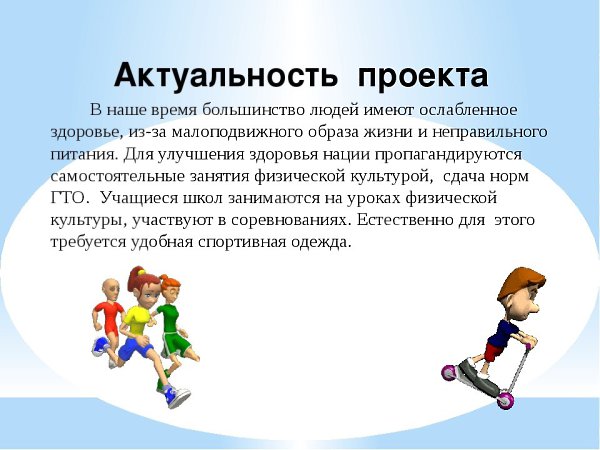 Актуальность проекта

В наше время большинство людей имеют ослабленное здоровье, из-за малоподвижного образа жизни и неправильного питания. Для улучшения здоровья нации пропагандируются самостоятельные занятия физической культурой, сдача норм ГТО. Учащиеся школ занимаются на уроках физической культуры, участвуют в соревнованиях. Естественно для этого требуется удобная спортивная одежда.